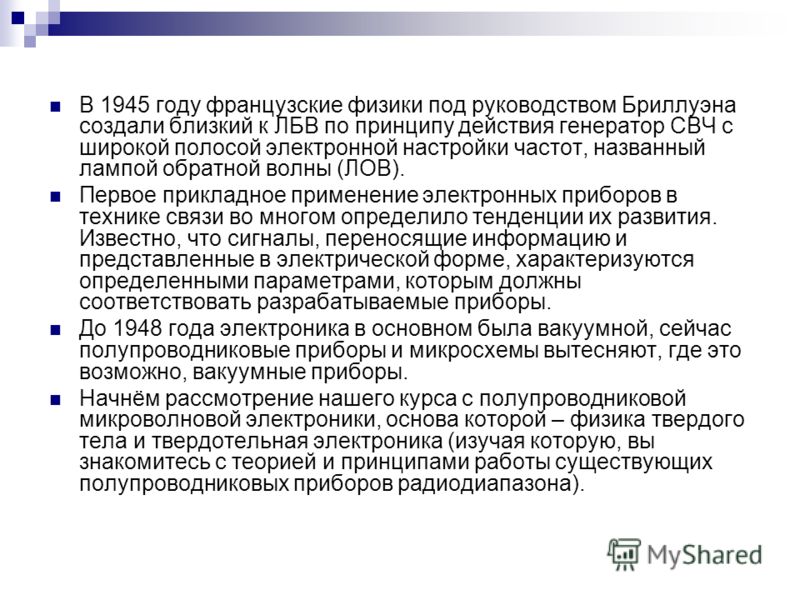 В 1945 году французские физики под руководством Бриллуэна создали близкий к ЛБВ по принципу действия генератор СВЧ с широкой полосой электронной настройки частот, названный лампой обратной волны (ЛОВ).

Первое прикладное применение электронных приборов в технике связи во многом определило тенденции их развития. Известно, что сигналы, переносящие информацию и представленные в электрической форме, характеризуются определенными параметрами, которым должны соответствовать разрабатываемые приборы.

До 1948 года электроника в основном была вакуумной, сейчас полупроводниковые приборы и микросхемы вытесняют, где это возможно, вакуумные приборы.

Начнём рассмотрение нашего курса с полупроводниковой микроволновой электроники, основа которой – физика твердого тела и твердотельная электроника (изучая которую, вы знакомитесь с теорией и принципами работы существующих полупроводниковых приборов радиодиапазона).

MyShared